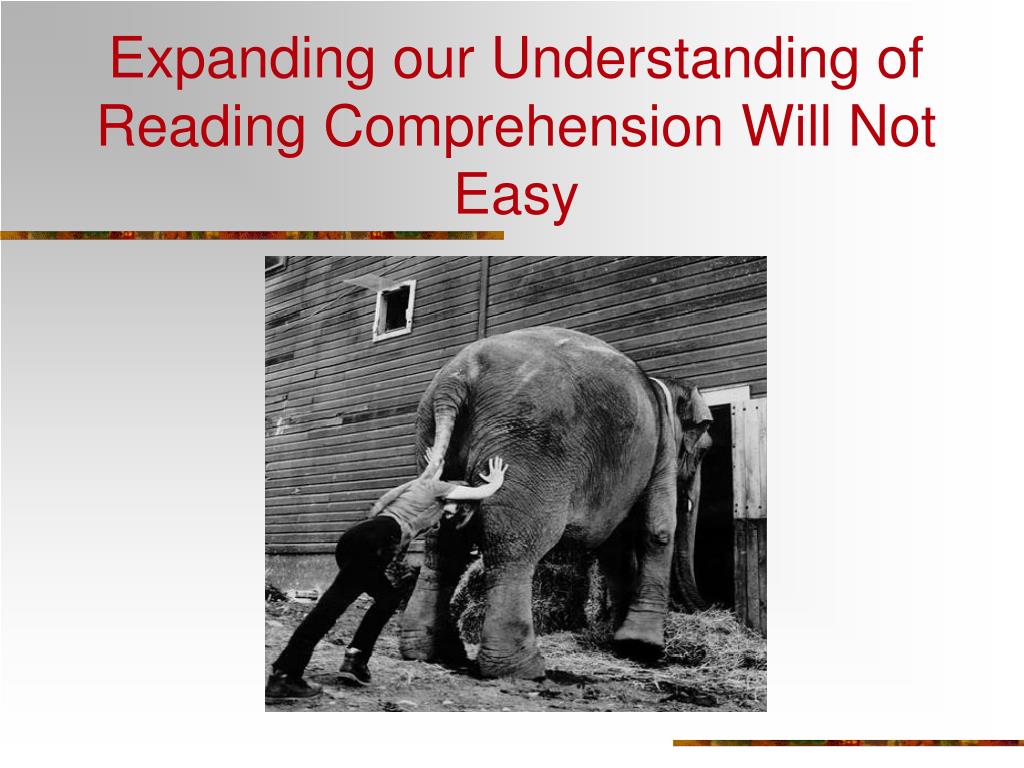 Expanding our Understanding of Reading Comprehension Will Not Easy